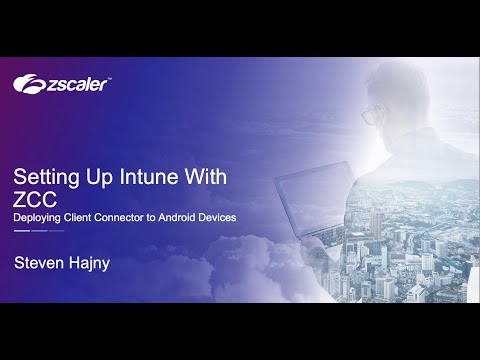 zscaler™

Setting Up Intune With ZCC

Deploying Client Connector to Android Devices

Steven Hajny